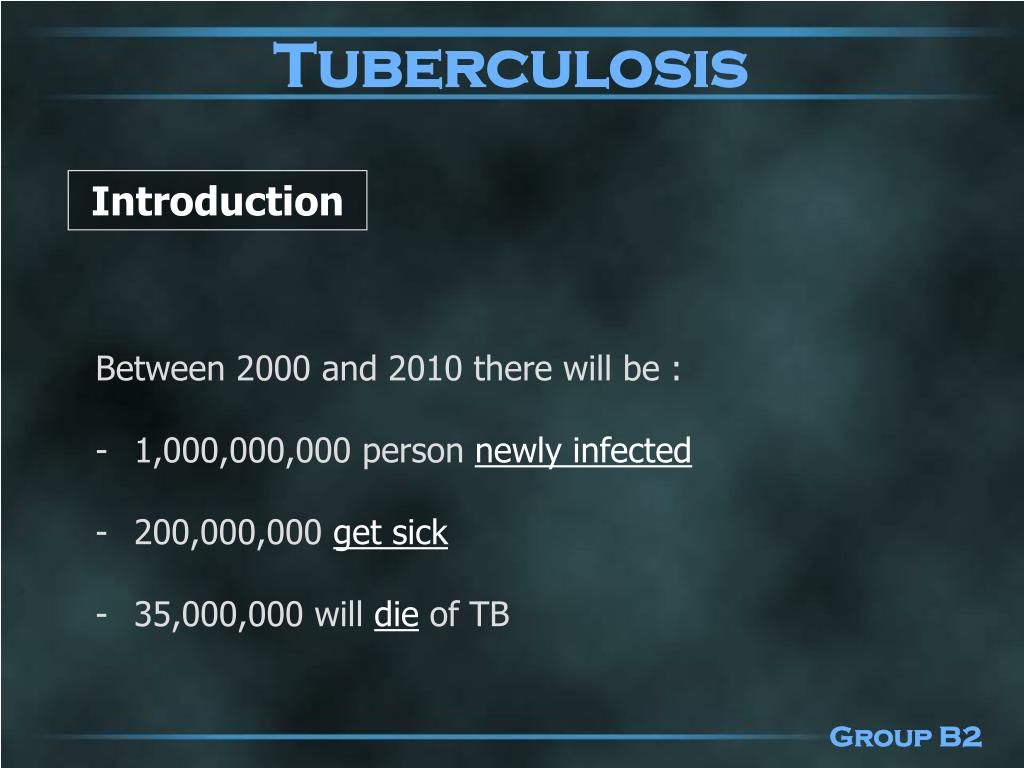 Tuberculosis

Introduction

Between 2000 and 2010 there will be :

- 1,000,000,000 person newly infected

- 200,000,000 get sick

- 35,000,000 will die of TB

Group B2